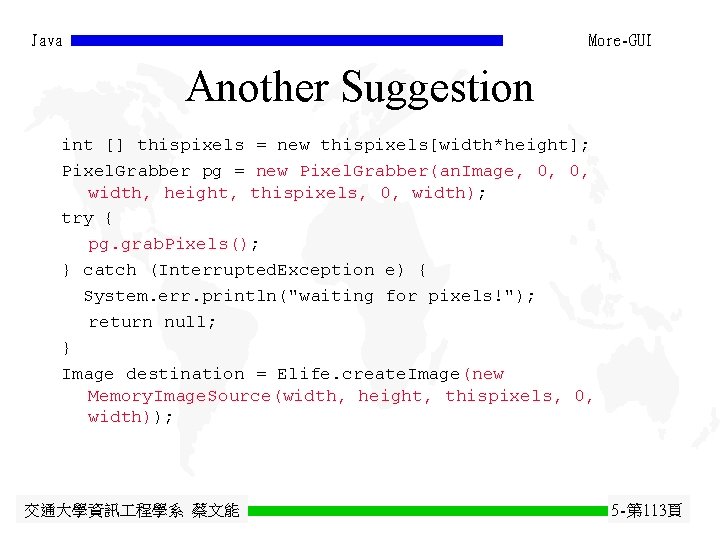 Java More-GUI

Another Suggestion

int [] thispixels = new thispixels[width*height];
PixelGrabber pg = new PixelGrabber(anImage, 0, 0, width, height, thispixels, 0, width);
try {
pg.grabPixels();
} catch (InterruptedException e) {
System.err.println("waiting for pixels!");
return null;
}
Image destination = Elife.createImage(new MemoryImageSource(width, height, thispixels, 0, width));

交通大學資訊工程學系 蔡文能 5-第113頁